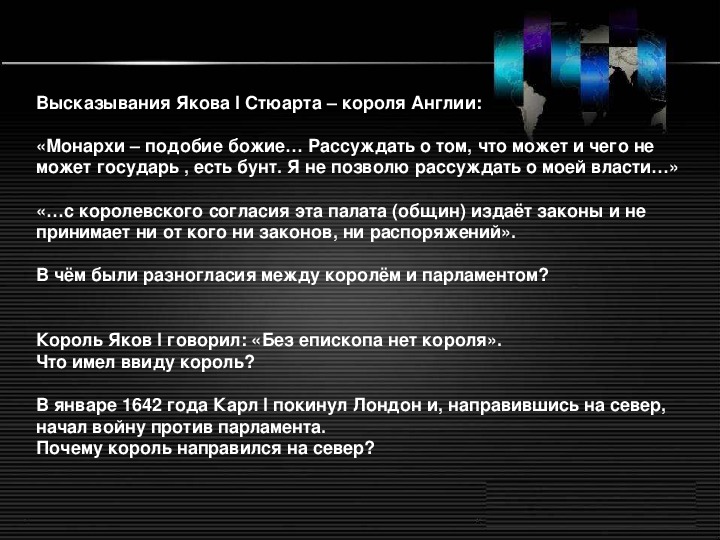 Высказывания Якова I Стюарта – короля Англии:

«Монархи – подобие божие… Рассуждать о том, что может и чего не может государь , есть бунт. Я не позволю рассуждать о моей власти…»

«…с королевского согласия эта палата (общин) издаёт законы и не принимает ни от кого ни законов, ни распоряжений».

В чём были разногласия между королём и парламентом?

Король Яков I говорил: «Без епископа нет короля».
Что имел ввиду король?

В январе 1642 года Карл I покинул Лондон и, направившись на север, начал войну против парламента.
Почему король направился на север?